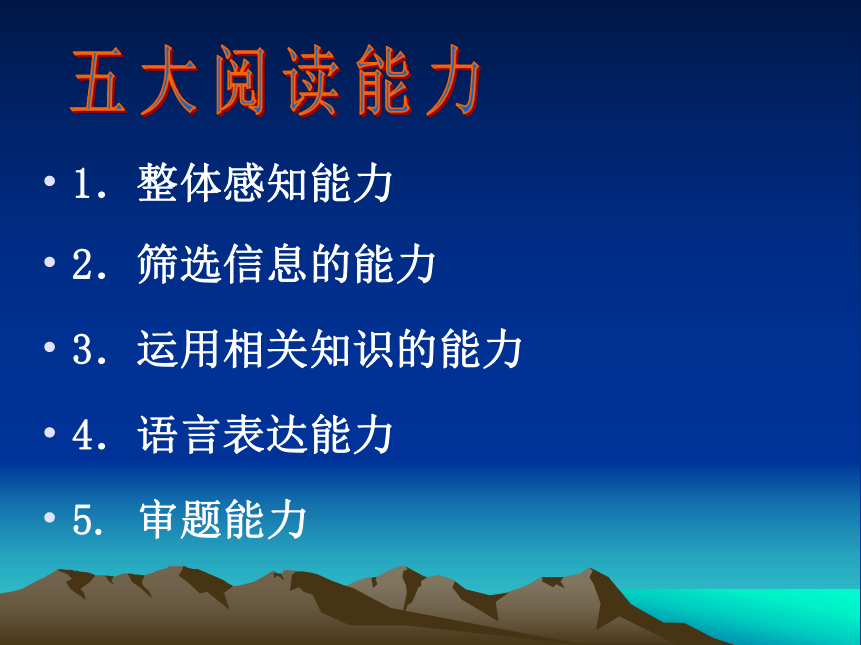 五大阅读能力

• 1. 整体感知能力

• 2. 筛选信息的能力

• 3. 运用相关知识的能力

• 4. 语言表达能力

• 5. 审题能力